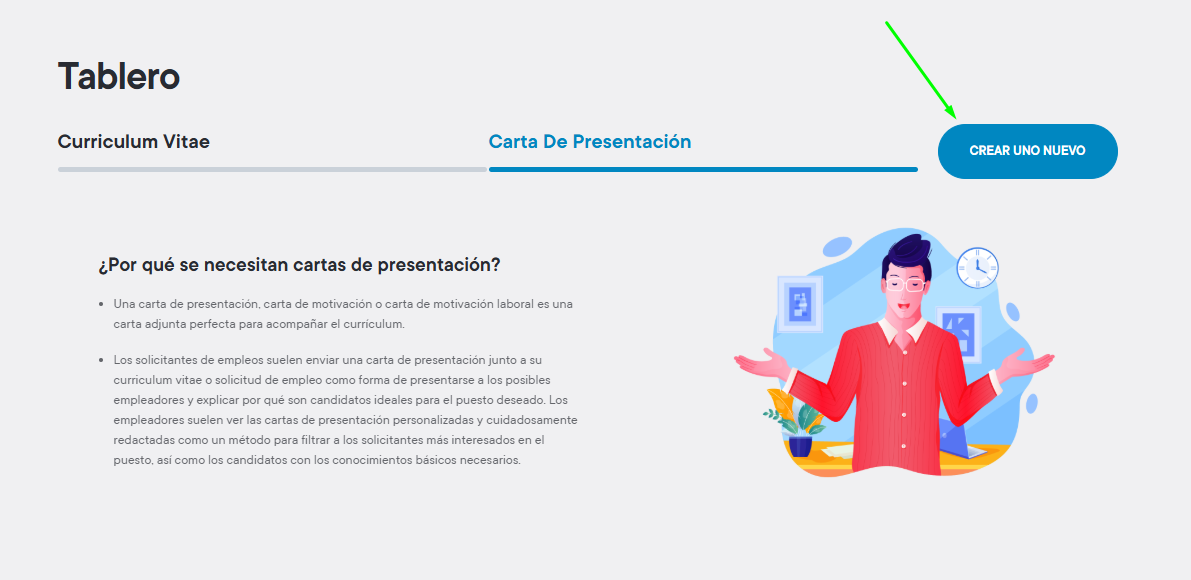 Tablero

Curriculum Vitae

Carta De Presentación

CREAR UNO NUEVO

¿Por qué se necesitan cartas de presentación?

- Una carta de presentación, carta de motivación o carta de motivación laboral es una carta adjunta perfecta para acompañar el currículum.

- Los solicitantes de empleos suelen enviar una carta de presentación junto a su curriculum vitae o solicitud de empleo como forma de presentarse a los posibles empleadores y explicar por qué son candidatos ideales para el puesto deseado. Los empleadores suelen ver las cartas de presentación personalizadas y cuidadosamente redactadas como un método para filtrar a los solicitantes más interesados en el puesto, así como los candidatos con los conocimientos básicos necesarios.